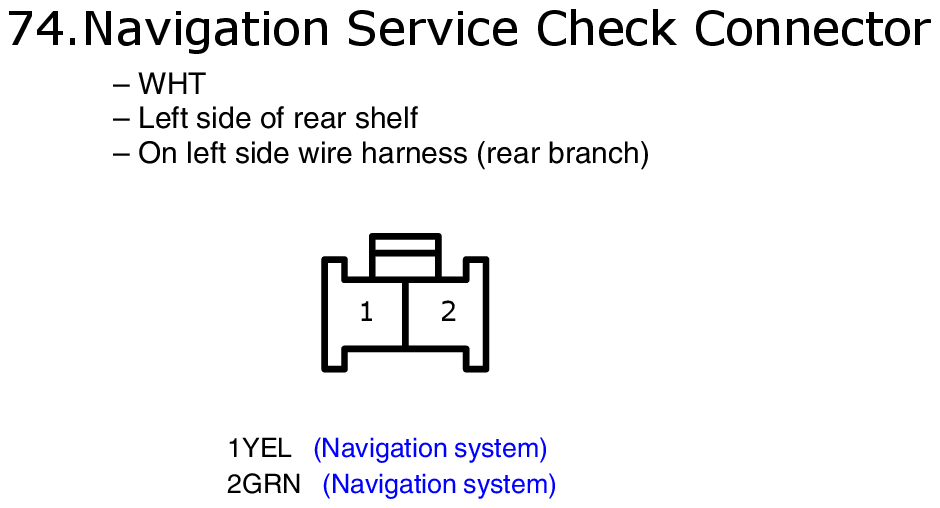 74.Navigation Service Check Connector

– WHT
– Left side of rear shelf
– On left side wire harness (rear branch)

1
2

1YEL (Navigation system)
2GRN (Navigation system)